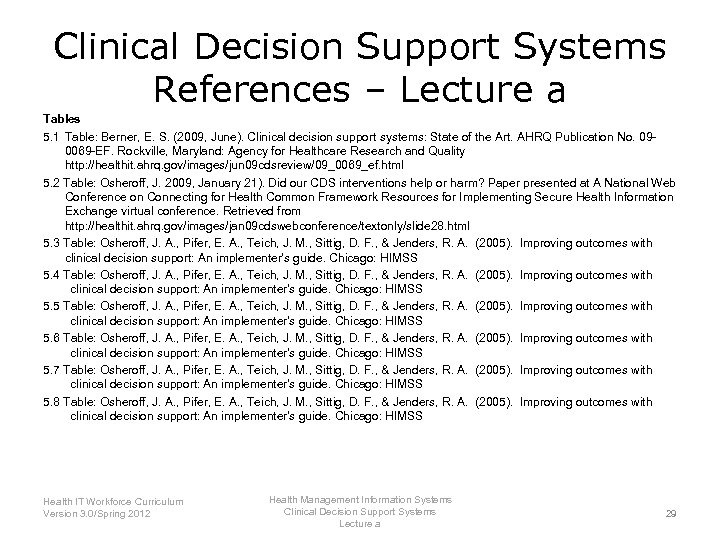 Clinical Decision Support Systems References – Lecture a

Tables

5.1 Table: Berner, E. S. (2009, June). Clinical decision support systems: State of the Art. AHRQ Publication No. 09-0069-EF. Rockville, Maryland: Agency for Healthcare Research and Quality http://healthit.ahrq.gov/images/jun09cdsreview/09_0069_ef.html

5.2 Table: Osheroff, J. 2009, January 21). Did our CDS interventions help or harm? Paper presented at A National Web Conference on Connecting for Health Common Framework Resources for Implementing Secure Health Information Exchange virtual conference. Retrieved from http://healthit.ahrq.gov/images/jan09cdswebconference/textonly/slide28.html

5.3 Table: Osheroff, J. A., Pifer, E. A., Teich, J. M., Sittig, D. F., & Jenders, R. A. (2005). Improving outcomes with clinical decision support: An implementer's guide. Chicago: HIMSS

5.4 Table: Osheroff, J. A., Pifer, E. A., Teich, J. M., Sittig, D. F., & Jenders, R. A. (2005). Improving outcomes with clinical decision support: An implementer's guide. Chicago: HIMSS

5.5 Table: Osheroff, J. A., Pifer, E. A., Teich, J. M., Sittig, D. F., & Jenders, R. A. (2005). Improving outcomes with clinical decision support: An implementer's guide. Chicago: HIMSS

5.6 Table: Osheroff, J. A., Pifer, E. A., Teich, J. M., Sittig, D. F., & Jenders, R. A. (2005). Improving outcomes with clinical decision support: An implementer's guide. Chicago: HIMSS

5.7 Table: Osheroff, J. A., Pifer, E. A., Teich, J. M., Sittig, D. F., & Jenders, R. A. (2005). Improving outcomes with clinical decision support: An implementer's guide. Chicago: HIMSS

5.8 Table: Osheroff, J. A., Pifer, E. A., Teich, J. M., Sittig, D. F., & Jenders, R. A. (2005). Improving outcomes with clinical decision support: An implementer's guide. Chicago: HIMSS

Health IT Workforce Curriculum Version 3.0/Spring 2012

Health Management Information Systems Clinical Decision Support Systems Lecture a

29